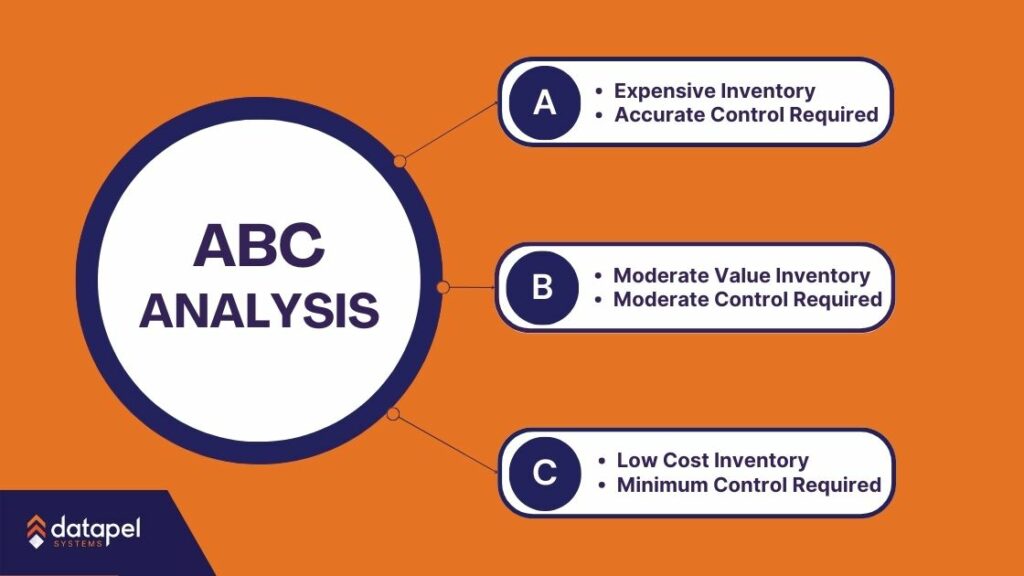 ABC ANALYSIS

A
• Expensive Inventory
• Accurate Control Required

B
• Moderate Value Inventory
• Moderate Control Required

C
• Low Cost Inventory
• Minimum Control Required

datapel SYSTEMS